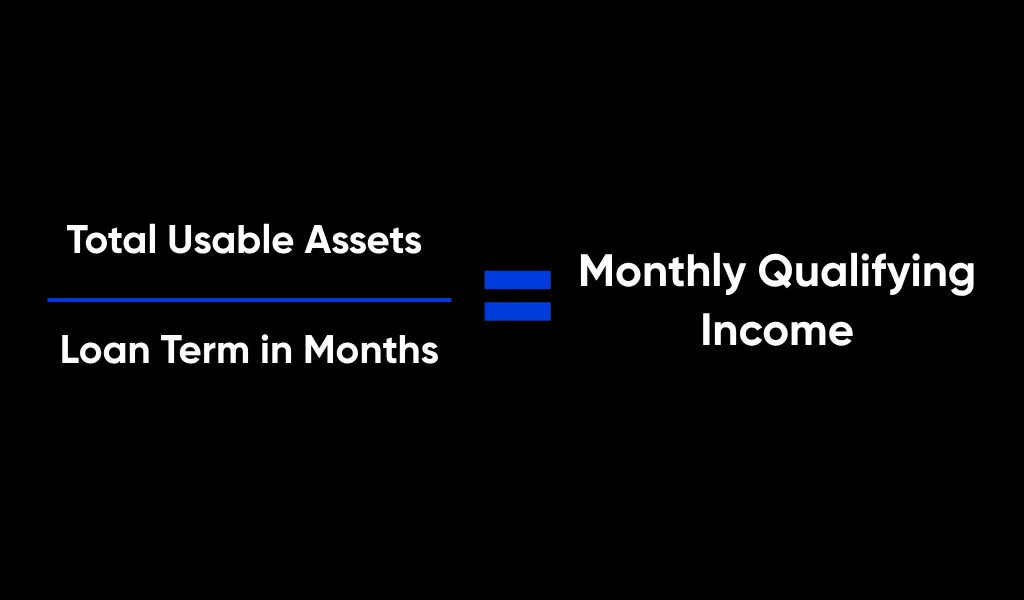 $\frac{\text{Total Usable Assets}}{\text{Loan Term in Months}} = \text{Monthly Qualifying Income}$